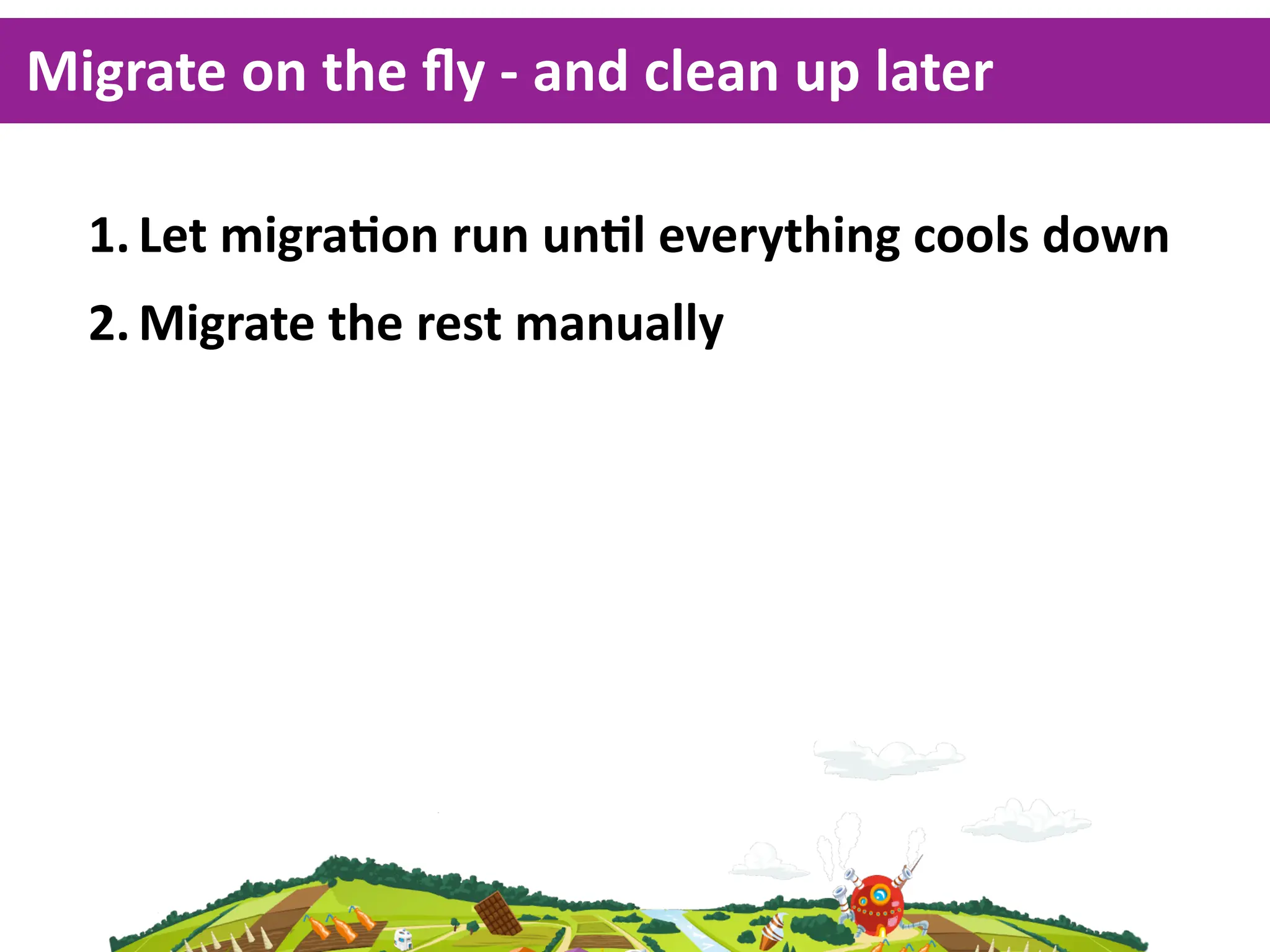 Migrate on the fly - and clean up later

1. Let migration run until everything cools down
2. Migrate the rest manually